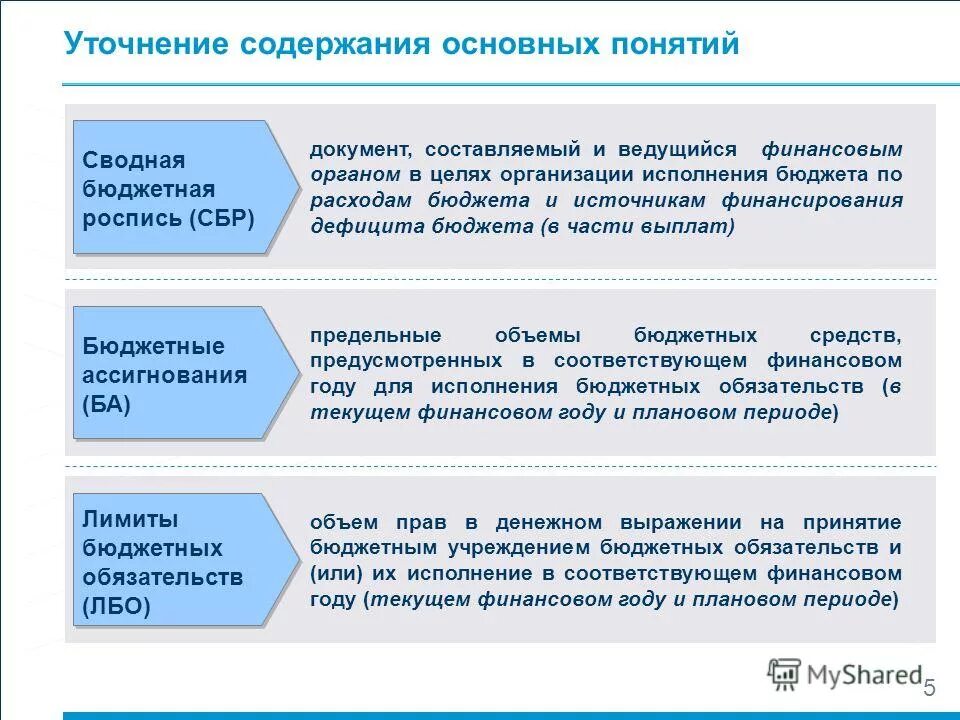 Уточнение содержания основных понятий

Сводная бюджетная роспись (СБР)

документ, составляемый и ведущийся финансовым органом в целях организации исполнения бюджета по расходам бюджета и источникам финансирования дефицита бюджета (в части выплат)

Бюджетные ассигнования (БА)

предельные объемы бюджетных средств, предусмотренных в соответствующем финансовом году для исполнения бюджетных обязательств (в текущем финансовом году и плановом периоде)

Лимиты бюджетных обязательств (ЛБО)

объем прав в денежном выражении на принятие бюджетным учреждением бюджетных обязательств и (или) их исполнение в соответствующем финансовом году (текущем финансовом году и плановом периоде)

MyShared

5